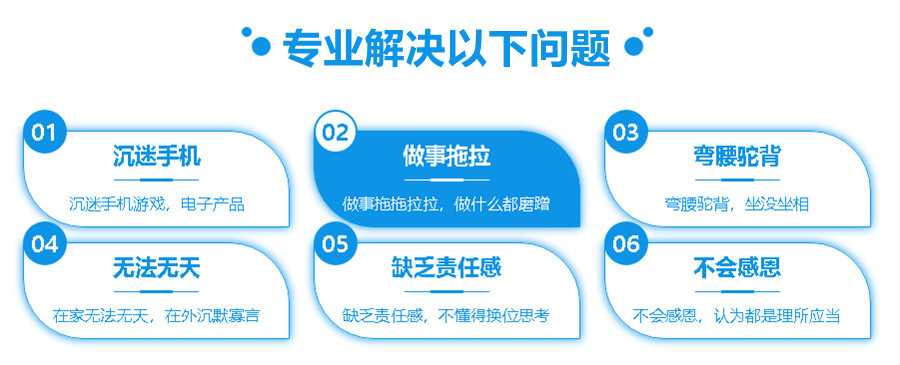 专业解决以下问题

01
沉迷手机
沉迷手机游戏，电子产品

02
做事拖拉
做事拖拖拉拉，做什么都磨蹭

03
弯腰驼背
弯腰驼背，坐没坐相

04
无法无天
在家无法无天，在外沉默寡言

05
缺乏责任感
缺乏责任感，不懂得换位思考

06
不会感恩
不会感恩，认为都是理所应当